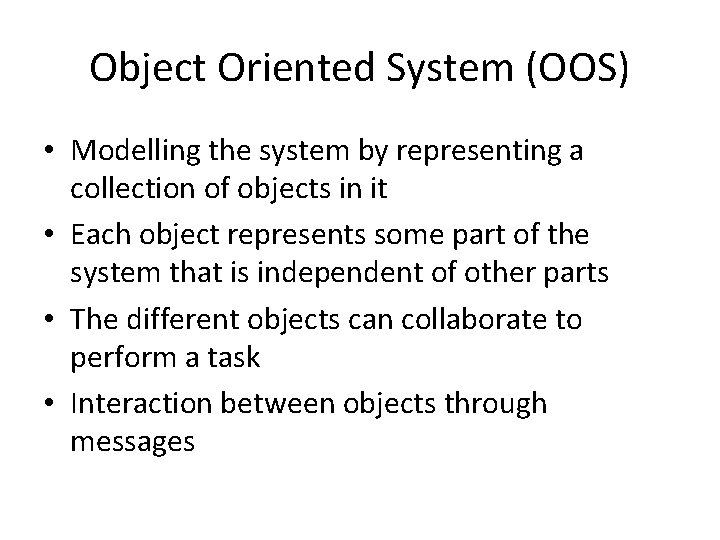 Object Oriented System (OOS)

• Modelling the system by representing a collection of objects in it
• Each object represents some part of the system that is independent of other parts
• The different objects can collaborate to perform a task
• Interaction between objects through messages